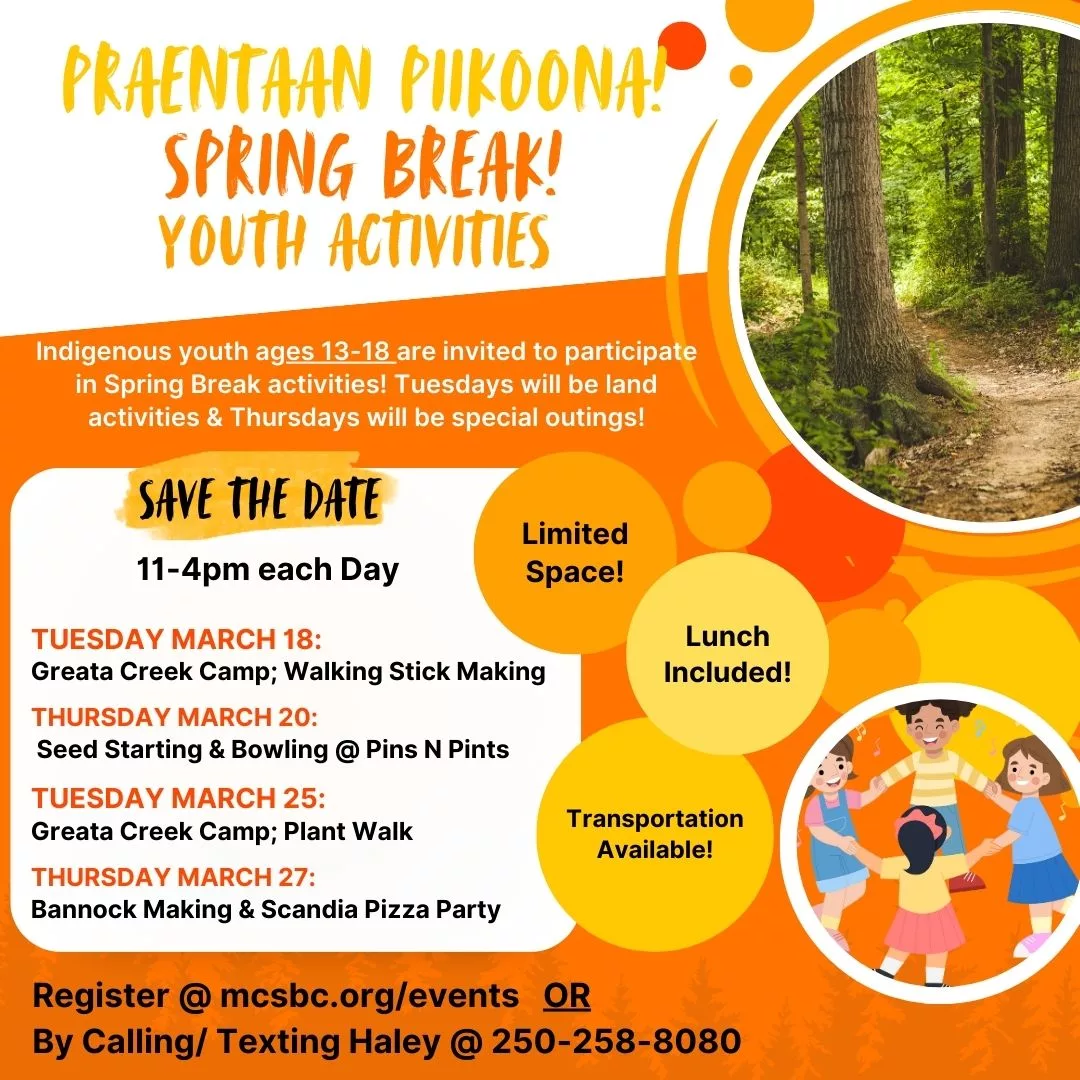 PRAENTAAN PIIKOONA!
SPRING BREAK!
YOUTH ACTIVITIES

Indigenous youth ages 13-18 are invited to participate in Spring Break activities! Tuesdays will be land activities & Thursdays will be special outings!

SAVE THE DATE

11-4pm each Day

TUESDAY MARCH 18:
Greata Creek Camp; Walking Stick Making

THURSDAY MARCH 20:
Seed Starting & Bowling @ Pins N Pints

TUESDAY MARCH 25:
Greata Creek Camp; Plant Walk

THURSDAY MARCH 27:
Bannock Making & Scandia Pizza Party

Limited Space!

Lunch Included!

Transportation Available!

Register @ mcsbc.org/events OR
By Calling/ Texting Haley @ 250-258-8080